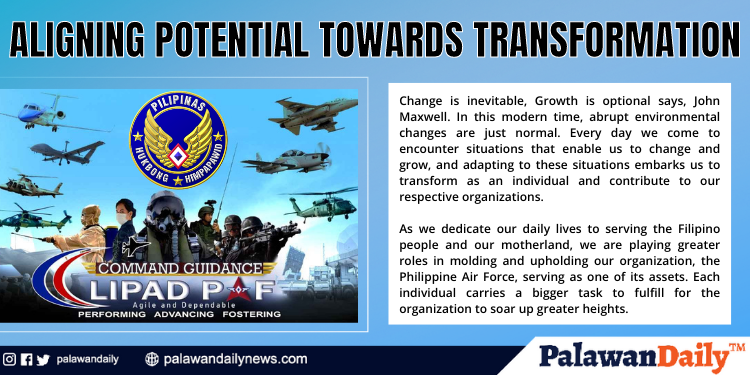 ALIGNING POTENTIAL TOWARDS TRANSFORMATION

PILIPINAS
HUKBONG HIMPAPAWID

COMMAND GUIDANCE
LIPAD PAF
Agile and Dependable
PERFORMING ADVANCING FOSTERING

Change is inevitable, Growth is optional says, John Maxwell. In this modern time, abrupt environmental changes are just normal. Every day we come to encounter situations that enable us to change and grow, and adapting to these situations embarks us to transform as an individual and contribute to our respective organizations.

As we dedicate our daily lives to serving the Filipino people and our motherland, we are playing greater roles in molding and upholding our organization, the Philippine Air Force, serving as one of its assets. Each individual carries a bigger task to fulfill for the organization to soar up greater heights.

palawandaily palawandailynews.com

PalawanDaily™